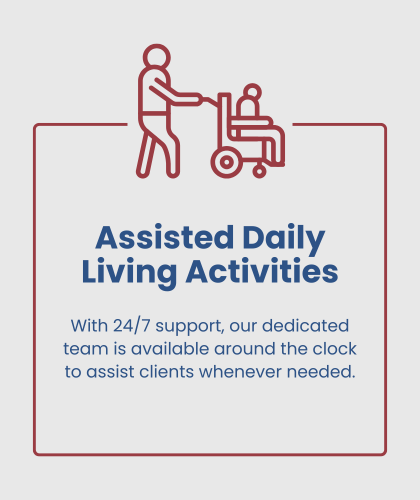 Assisted Daily Living Activities

With 24/7 support, our dedicated team is available around the clock to assist clients whenever needed.